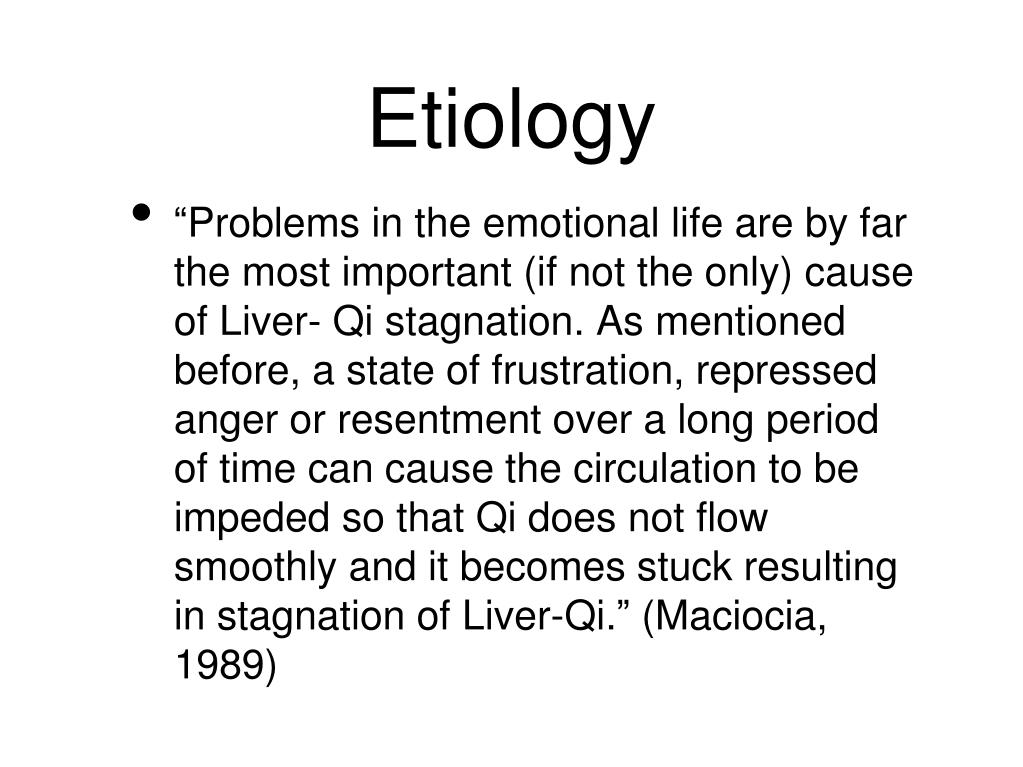 Etiology

• “Problems in the emotional life are by far the most important (if not the only) cause of Liver- Qi stagnation. As mentioned before, a state of frustration, repressed anger or resentment over a long period of time can cause the circulation to be impeded so that Qi does not flow smoothly and it becomes stuck resulting in stagnation of Liver-Qi.” (Maciocia, 1989)